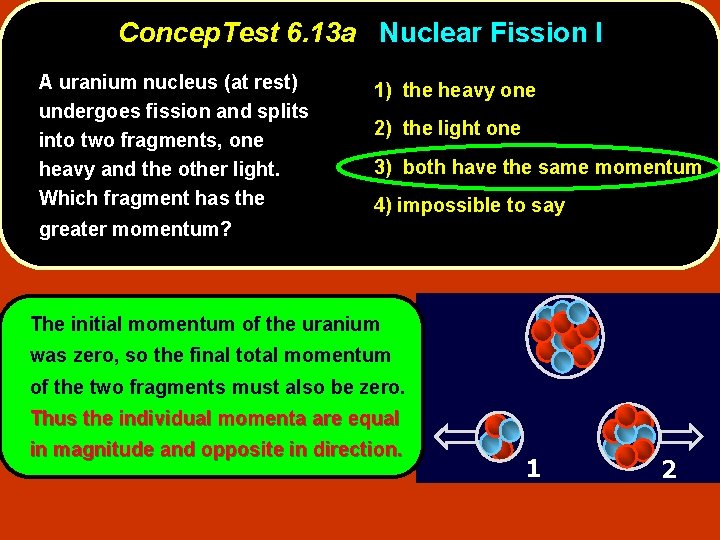 ConcepTest 6.13a Nuclear Fission I

A uranium nucleus (at rest) undergoes fission and splits into two fragments, one heavy and the other light. Which fragment has the greater momentum?

1) the heavy one
2) the light one
3) both have the same momentum
4) impossible to say

The initial momentum of the uranium was zero, so the final total momentum of the two fragments must also be zero. Thus the individual momenta are equal in magnitude and opposite in direction.

1
2